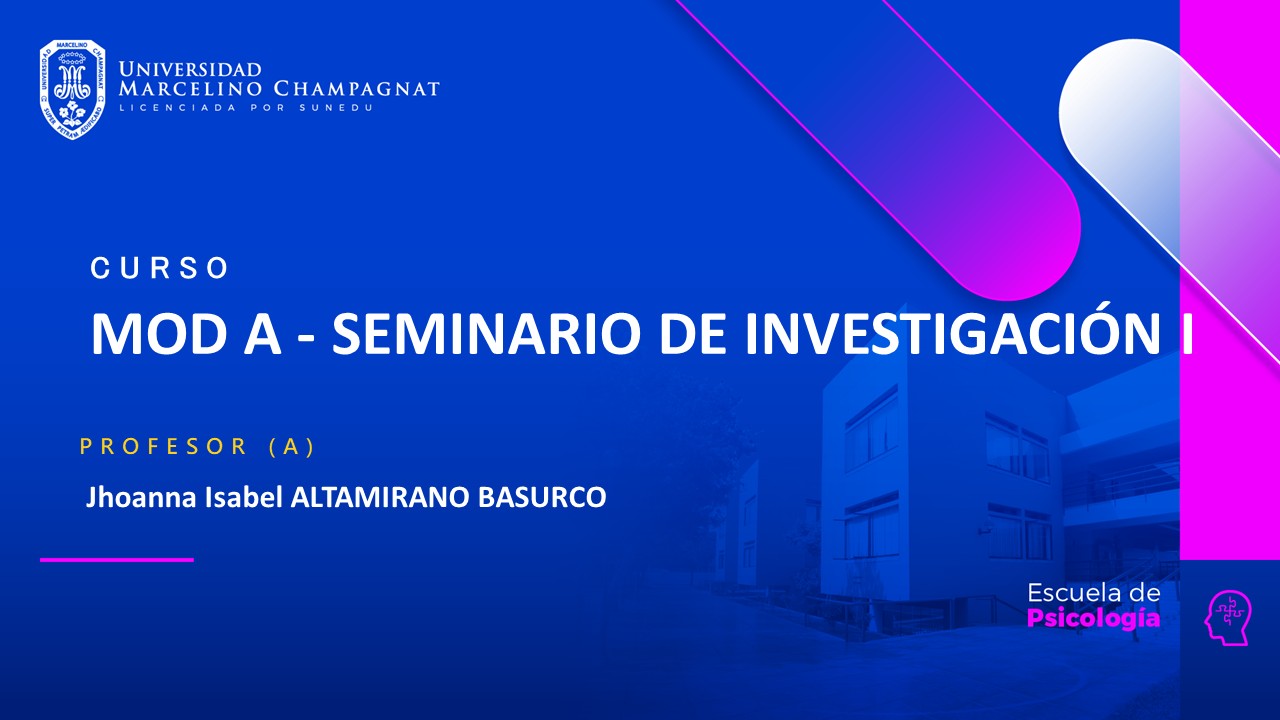 UNIVERSIDAD MARCELINO CHAMPAGNAT
LICENCIADA POR SUNEDU

CURSO

MOD A - SEMINARIO DE INVESTIGACIÓN I

PROFESOR (A)

Jhoanna Isabel ALTAMIRANO BASURCO

Escuela de Psicología